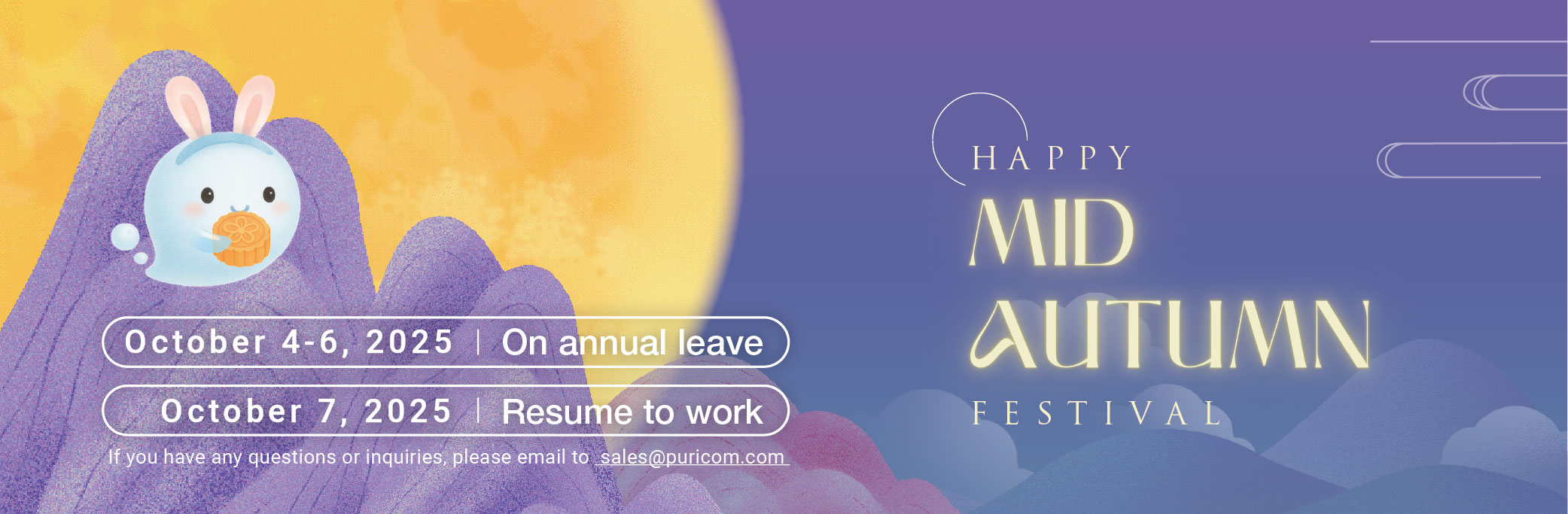 October 4-6, 2025 | On annual leave

October 7, 2025 | Resume to work

If you have any questions or inquiries, please email to sales@puricom.com

HAPPY
MID
AUTUMN
FESTIVAL